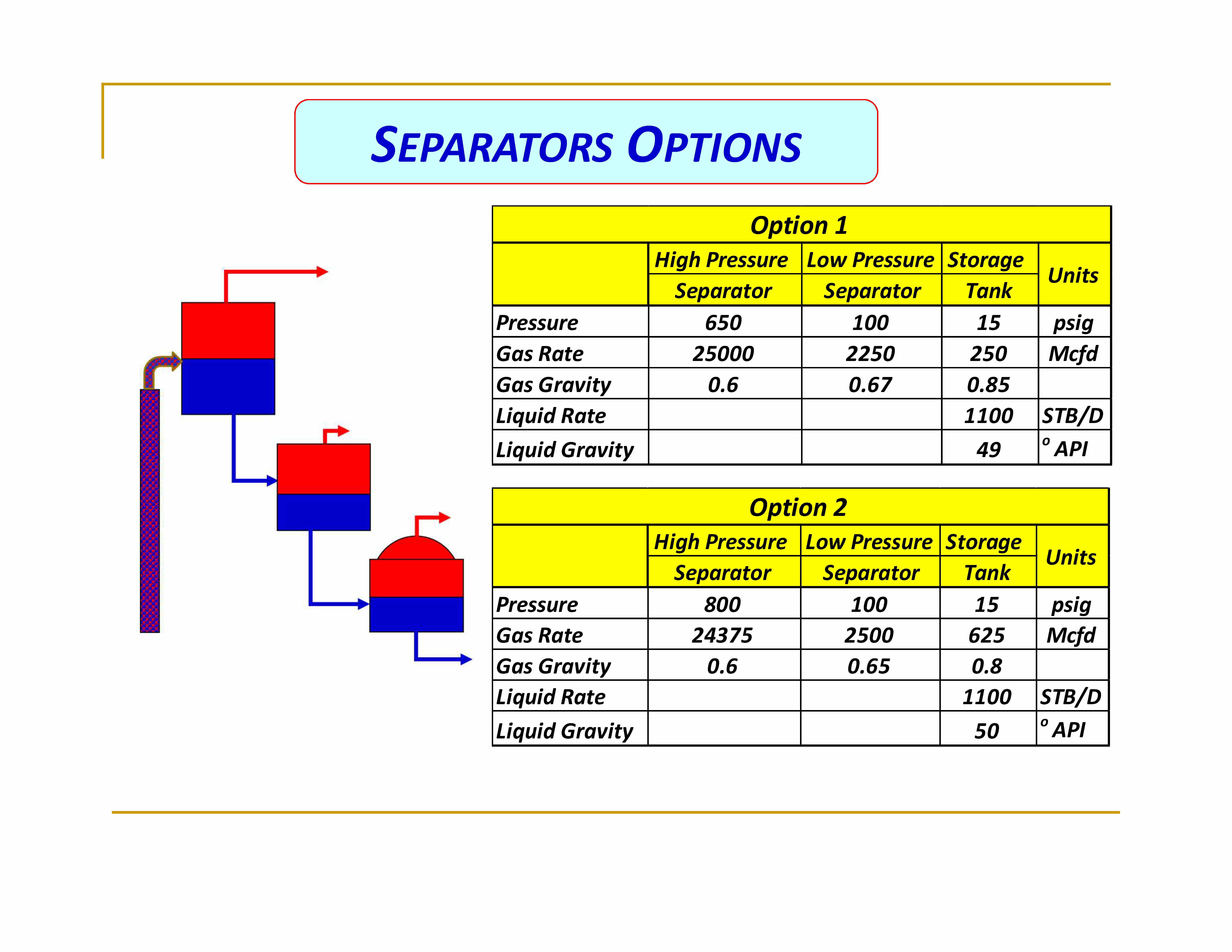 SEPARATORS OPTIONS

Option 1

| | High Pressure Separator | Low Pressure Separator | Storage Tank | Units |
|---|---|---|---|---|
| Pressure | 650 | 100 | 15 | psig |
| Gas Rate | 25000 | 2250 | 250 | Mcfd |
| Gas Gravity | 0.6 | 0.67 | 0.85 | |
| Liquid Rate | | | 1100 | STB/D |
| Liquid Gravity | | | 49 | $^o$ API |

Option 2

| | High Pressure Separator | Low Pressure Separator | Storage Tank | Units |
|---|---|---|---|---|
| Pressure | 800 | 100 | 15 | psig |
| Gas Rate | 24375 | 2500 | 625 | Mcfd |
| Gas Gravity | 0.6 | 0.65 | 0.8 | |
| Liquid Rate | | | 1100 | STB/D |
| Liquid Gravity | | | 50 | $^o$ API |